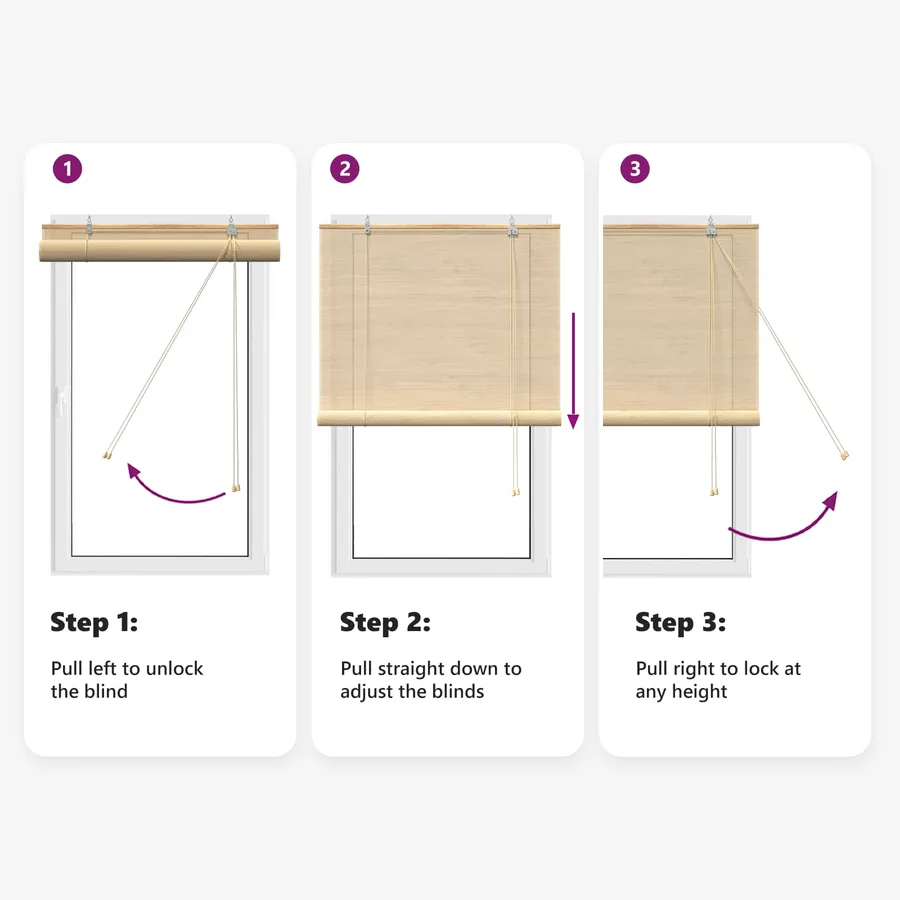 1

Step 1:

Pull left to unlock the blind

2

Step 2:

Pull straight down to adjust the blinds

3

Step 3:

Pull right to lock at any height